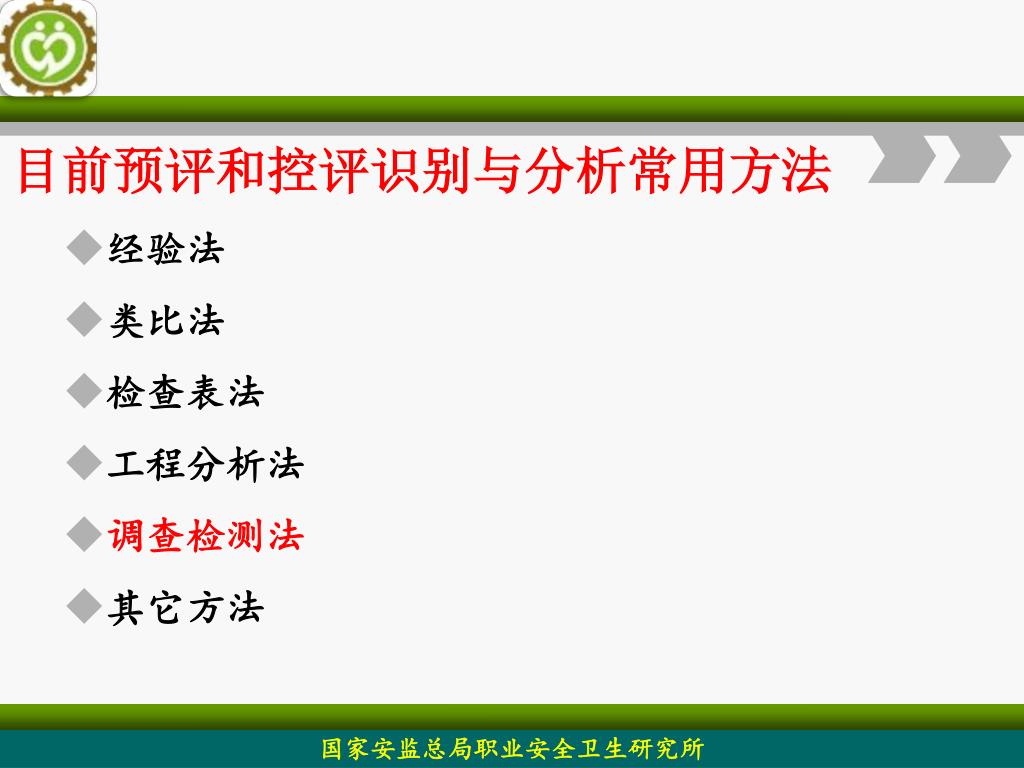 目前预评和控评识别与分析常用方法

◆经验法

◆类比法

◆检查表法

◆工程分析法

◆调查检测法

◆其它方法

国家安监总局职业安全卫生研究所